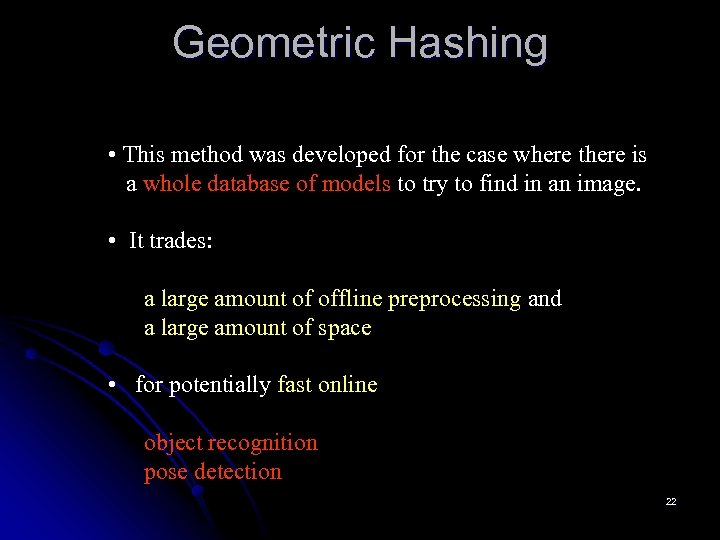 Geometric Hashing

• This method was developed for the case where there is a whole database of models to try to find in an image.

• It trades:

a large amount of offline preprocessing and
a large amount of space

• for potentially fast online

object recognition
pose detection

22